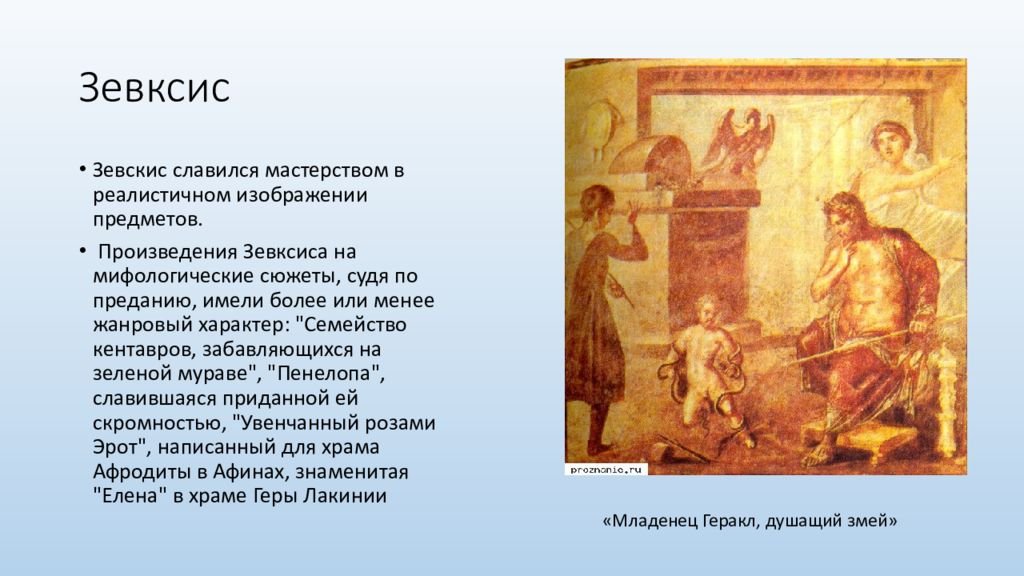 Зевксис

• Зевскис славился мастерством в реалистичном изображении предметов.

• Произведения Зевксиса на мифологические сюжеты, судя по преданию, имели более или менее жанровый характер: "Семейство кентавров, забавляющихся на зеленой мураве", "Пенелопа", славившаяся приданной ей скромностью, "Увенчанный розами Эрот", написанный для храма Афродиты в Афинах, знаменитая "Елена" в храме Геры Лакинии

proznanie.ru

«Младенец Геракл, душащий змей»